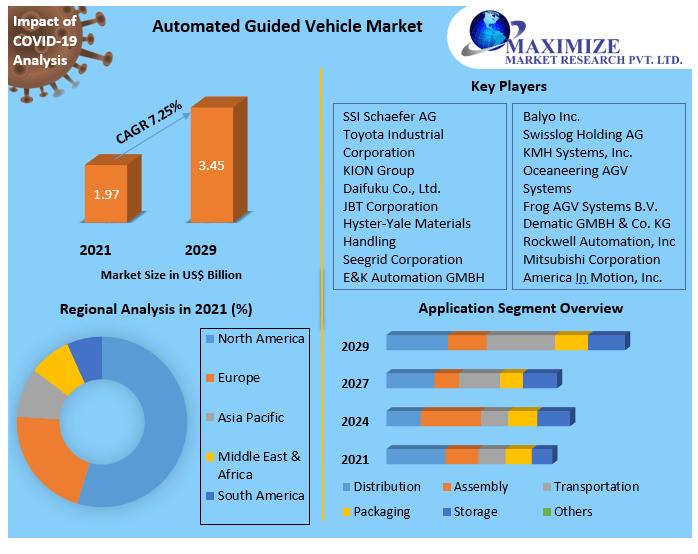 Impact of COVID-19 Analysis

Automated Guided Vehicle Market

MAXIMIZE
MARKET RESEARCH PVT. LTD.

CAGR 7.25%

1.97

3.45

2021

2029

Market Size in US$ Billion

Key Players

SSI Schaefer AG
Toyota Industrial Corporation
KION Group
Daifuku Co., Ltd.
JBT Corporation
Hyster-Yale Materials Handling
Seegrid Corporation
E&K Automation GMBH

Balyo Inc.
Swisslog Holding AG
KMH Systems, Inc.
Oceaneering AGV Systems
Frog AGV Systems B.V.
Dematic GMBH & Co. KG
Rockwell Automation, Inc
Mitsubishi Corporation
America In Motion, Inc.

Regional Analysis in 2021 (%)

North America
Europe
Asia Pacific
Middle East & Africa
South America

Application Segment Overview

2029
2027
2024
2021

Distribution
Assembly
Transportation
Packaging
Storage
Others